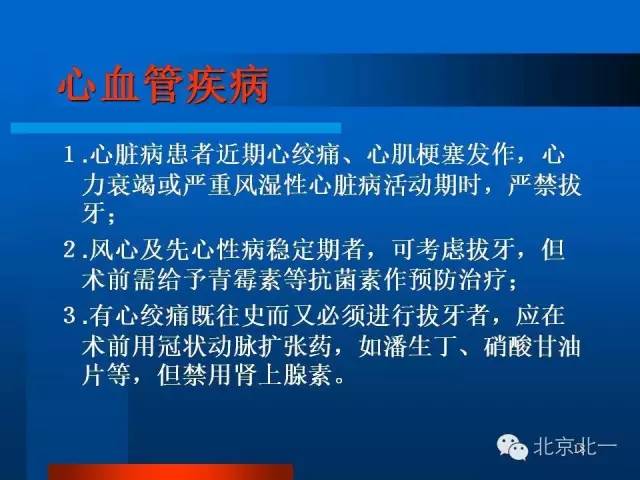 心血管疾病

1.心脏病患者近期心绞痛、心肌梗塞发作，心力衰竭或严重风湿性心脏病活动期时，严禁拔牙；

2.风心及先心性病稳定期者，可考虑拔牙，但术前需给予青霉素等抗菌素作预防治疗；

3.有心绞痛既往史而又必须进行拔牙者，应在术前用冠状动脉扩张药，如潘生丁、硝酸甘油片等，但禁用肾上腺素。

北京北一